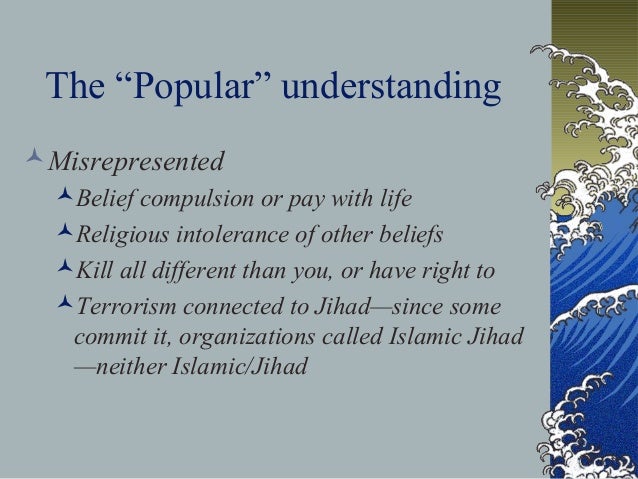 The “Popular” understanding

Misrepresented

Belief compulsion or pay with life

Religious intolerance of other beliefs

Kill all different than you, or have right to

Terrorism connected to Jihad—since some commit it, organizations called Islamic Jihad —neither Islamic/Jihad